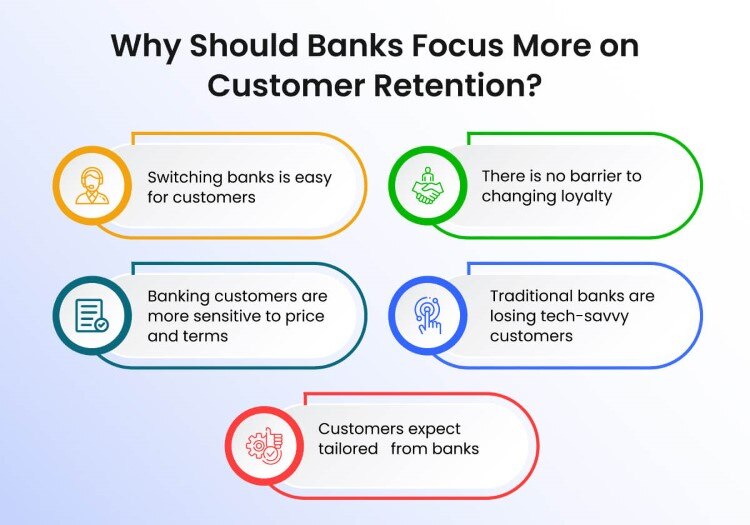 Why Should Banks Focus More on Customer Retention?

Switching banks is easy for customers

There is no barrier to changing loyalty

Banking customers are more sensitive to price and terms

Traditional banks are losing tech-savvy customers

Customers expect tailored from banks